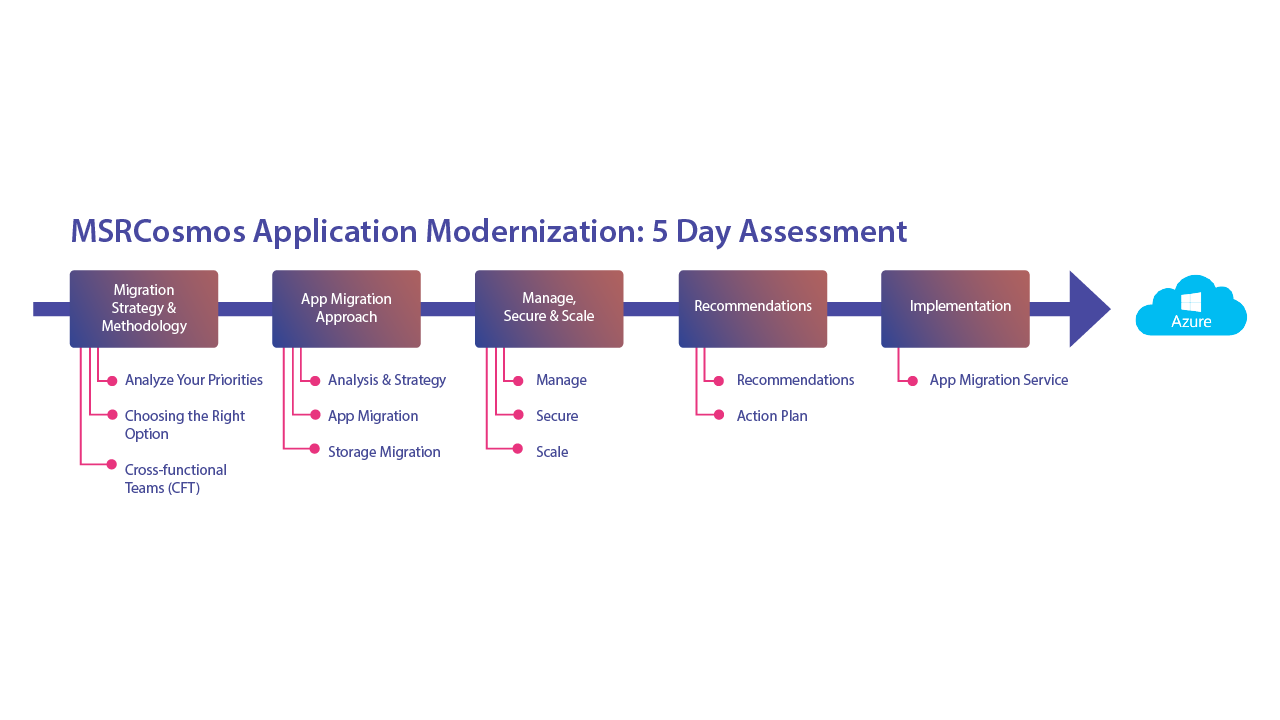 MSRCosmos Application Modernization: 5 Day Assessment

Migration Strategy & Methodology

Analyze Your Priorities

Choosing the Right Option

Cross-functional Teams (CFT)

App Migration Approach

Analysis & Strategy

App Migration

Storage Migration

Manage, Secure & Scale

Manage

Secure

Scale

Recommendations

Recommendations

Action Plan

Implementation

App Migration Service

Azure